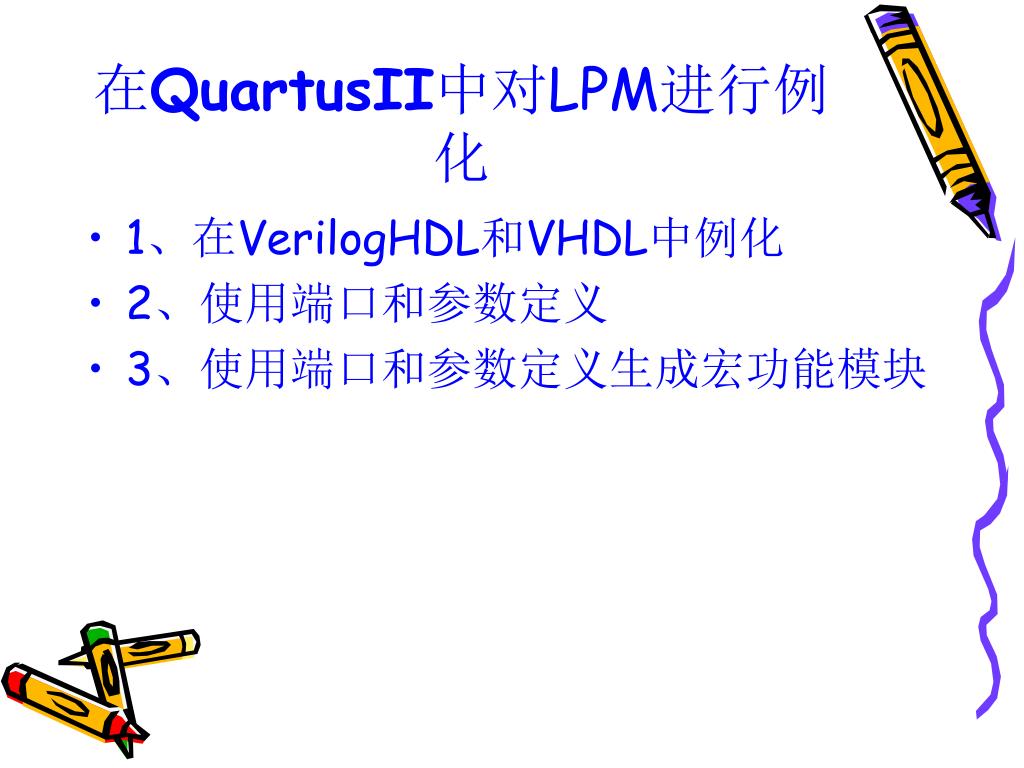 在QuartusII中对LPM进行例化

• 1、在VerilogHDL和VHDL中例化
• 2、使用端口和参数定义
• 3、使用端口和参数定义生成宏功能模块